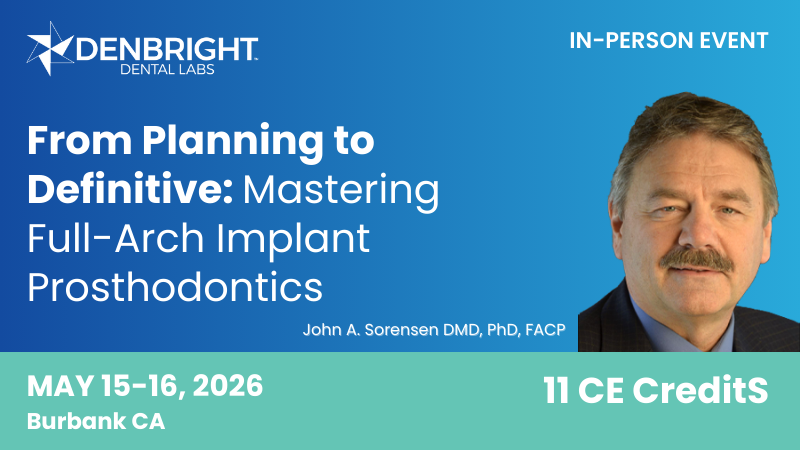 DENBRIGHT DENTAL LABS

IN-PERSON EVENT

From Planning to Definitive: Mastering Full-Arch Implant Prosthodontics

John A. Sorensen DMD, PhD, FACP

MAY 15-16, 2026
Burbank CA

11 CE CreditS